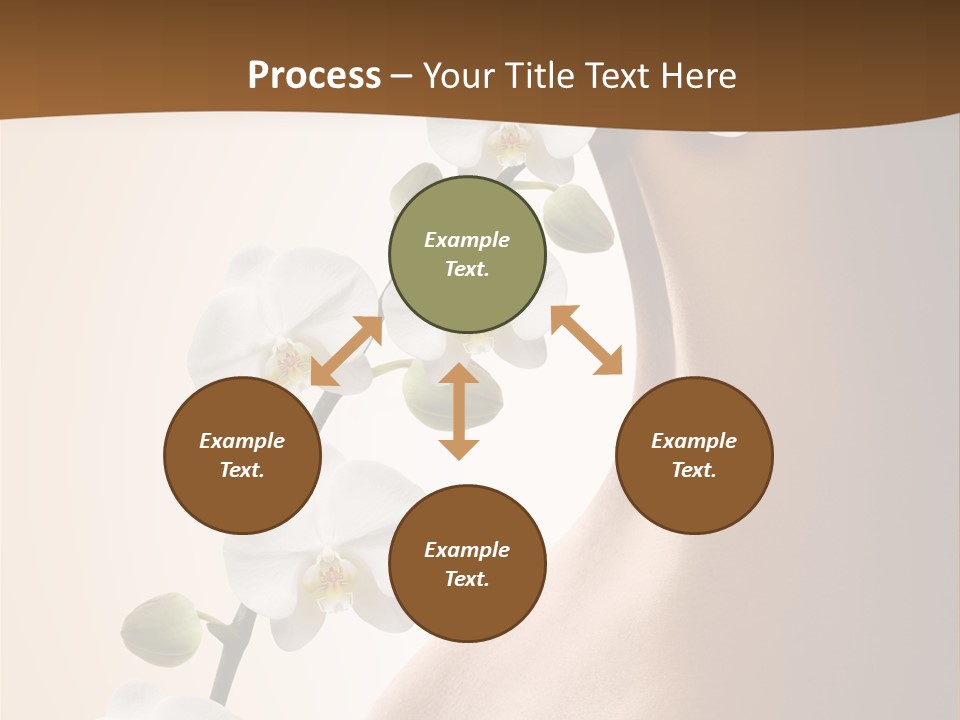 Process – Your Title Text Here

Example Text.

Example Text.

Example Text.

Example Text.